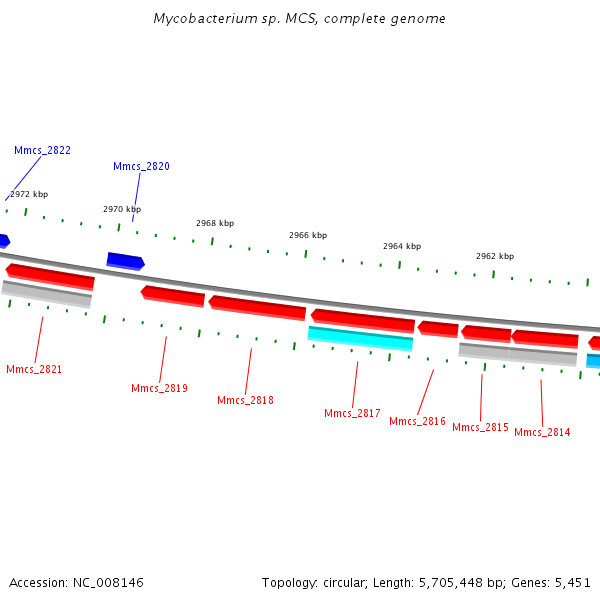 Mycobacterium sp. MCS, complete genome

Mmcs_2822

Mmcs_2820

2972 kbp

2970 kbp

2968 kbp

2966 kbp

2964 kbp

2962 kbp

Mmcs_2821

Mmcs_2819

Mmcs_2818

Mmcs_2817

Mmcs_2816

Mmcs_2815

Mmcs_2814

Accession: NC_008146

Topology: circular; Length: 5,705,448 bp; Genes: 5,451